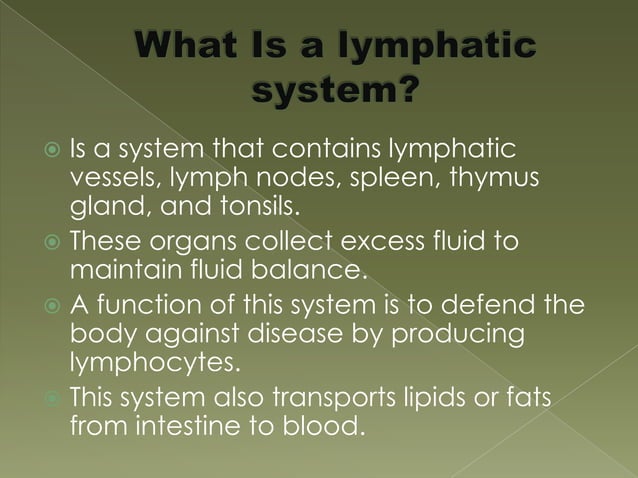 What Is a lymphatic system?

Is a system that contains lymphatic vessels, lymph nodes, spleen, thymus gland, and tonsils.

These organs collect excess fluid to maintain fluid balance.

A function of this system is to defend the body against disease by producing lymphocytes.

This system also transports lipids or fats from intestine to blood.